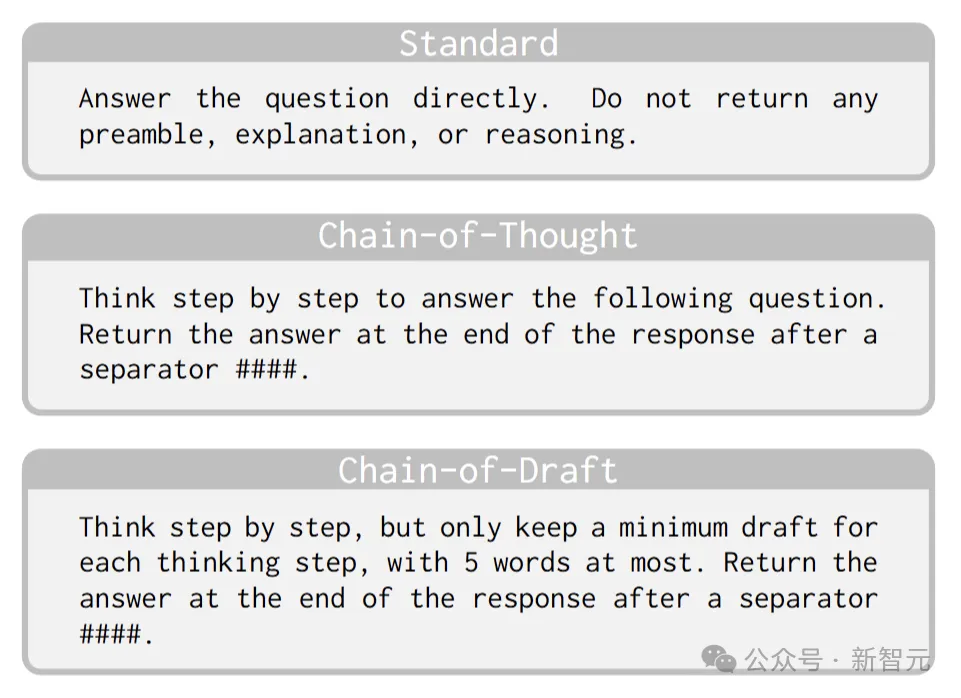 Standard

Answer the question directly. Do not return any preamble, explanation, or reasoning.

Chain-of-Thought

Think step by step to answer the following question. Return the answer at the end of the response after a separator ####.

Chain-of-Draft

Think step by step, but only keep a minimum draft for each thinking step, with 5 words at most. Return the answer at the end of the response after a separator ####.

公众号 · 新智元